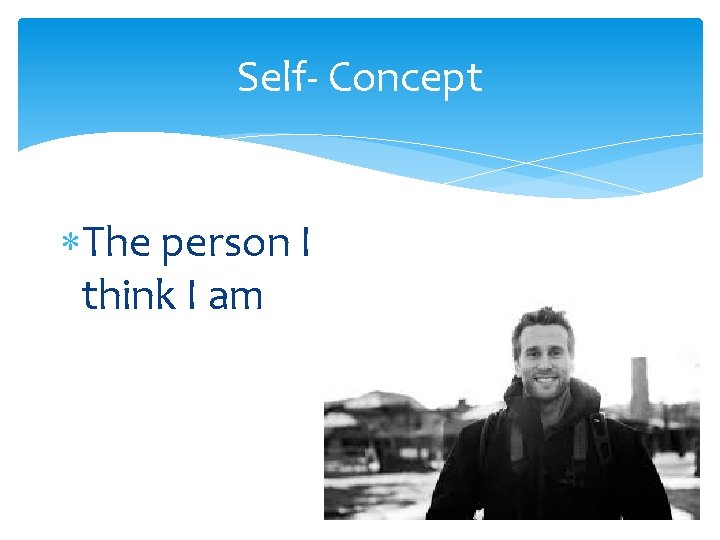 Self- Concept

* The person I think I am